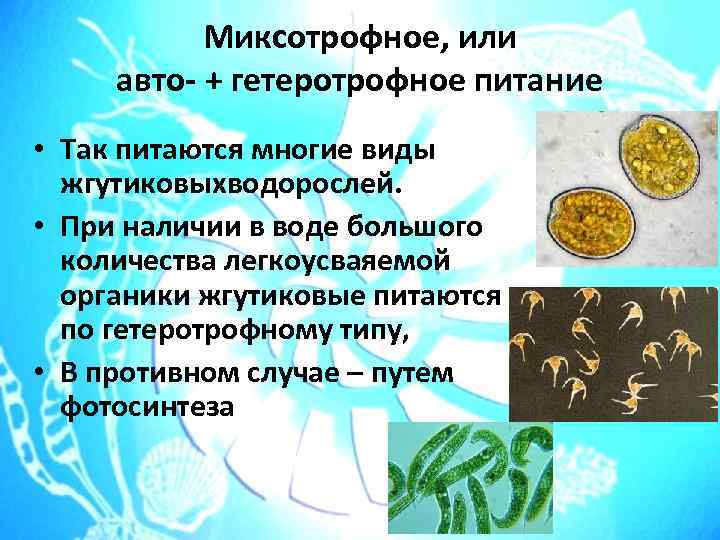 Миксотрофное, или
авто- + гетеротрофное питание

• Так питаются многие виды жгутиковыхводорослей.
• При наличии в воде большого количества легкоусваяемой органики жгутиковые питаются по гетеротрофному типу,
• В противном случае – путем фотосинтеза